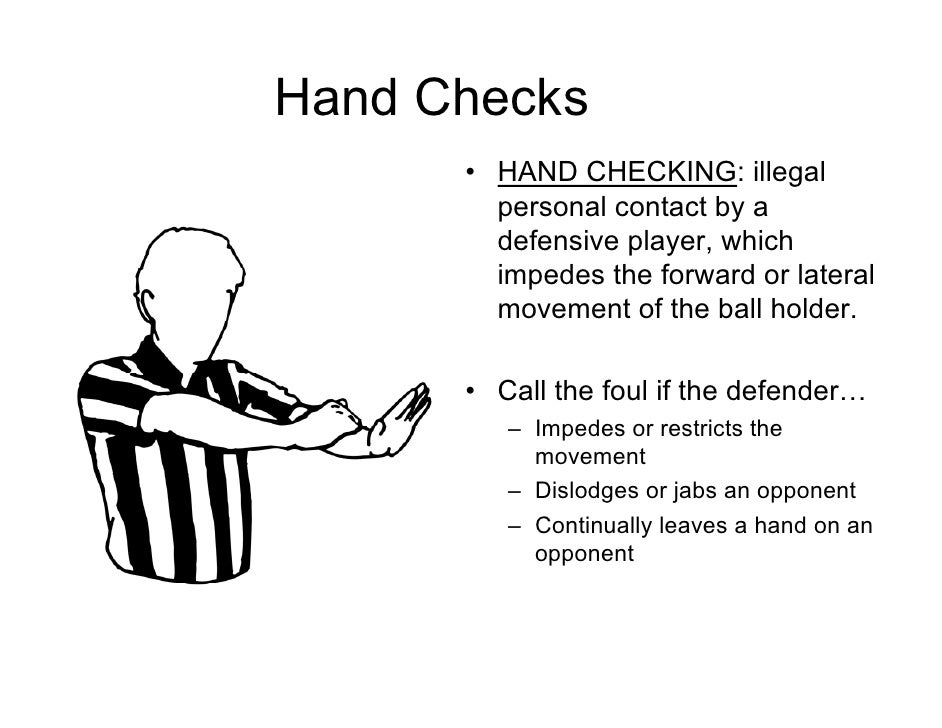 Hand Checks

• HAND CHECKING: illegal personal contact by a defensive player, which impedes the forward or lateral movement of the ball holder.

• Call the foul if the defender…
– Impedes or restricts the movement
– Dislodges or jabs an opponent
– Continually leaves a hand on an opponent